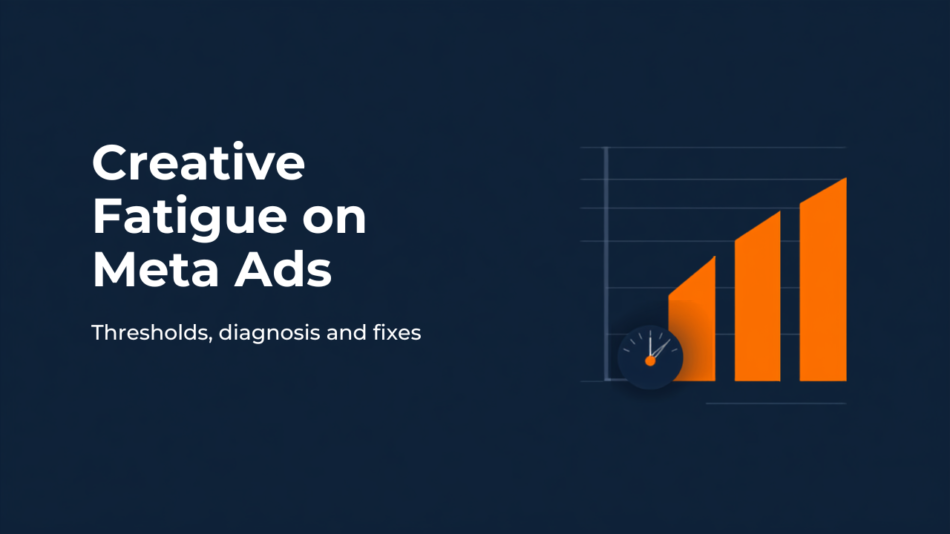 Creative Fatigue on Meta Ads

Thresholds, diagnosis and fixes